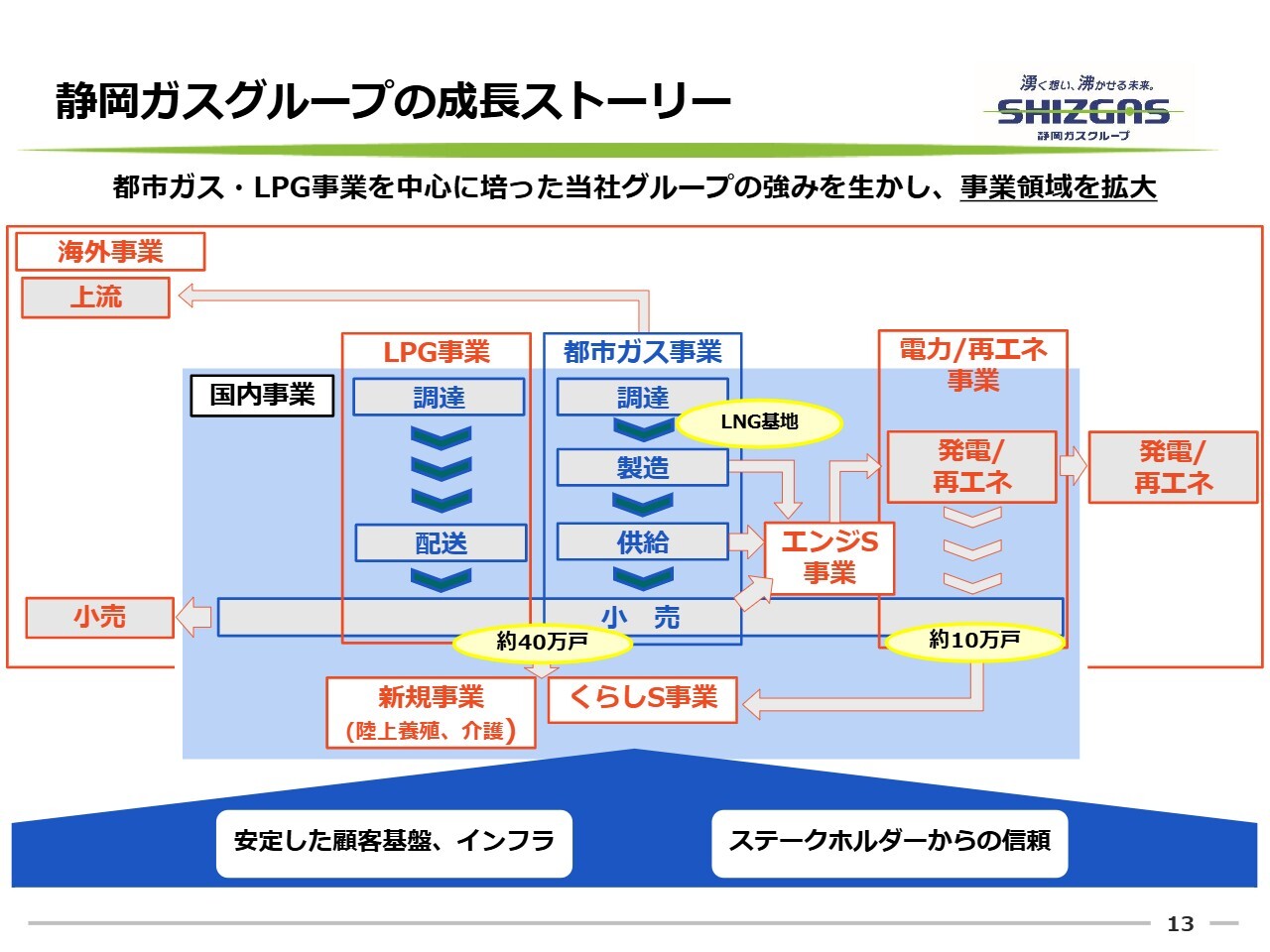 静岡ガスグループの成長ストーリー

湧く想い、沸かせる未来。
SHIZGAS
静岡ガスグループ

都市ガス・LPG事業を中心に培った当社グループの強みを生かし、事業領域を拡大

海外事業

上流

国内事業

LPG事業

調達

配送

都市ガス事業

調達

LNG基地

製造

供給

電力/再エネ事業

発電/再エネ

発電/再エネ

エンジS事業

小売

小　売

約40万戸

約10万戸

新規事業
（陸上養殖、介護）

くらしS事業

安定した顧客基盤、インフラ

ステークホルダーからの信頼

13